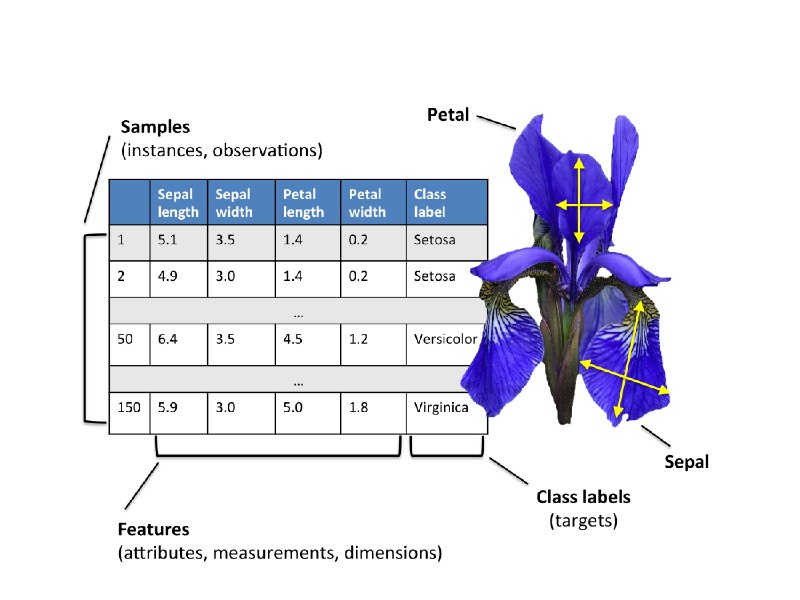 Samples
(instances, observations)

Petal

| | Sepal length | Sepal width | Petal length | Petal width | Class label |
|---|---|---|---|---|---|
| 1 | 5.1 | 3.5 | 1.4 | 0.2 | Setosa |
| 2 | 4.9 | 3.0 | 1.4 | 0.2 | Setosa |
| | | | ... | | |
| 50 | 6.4 | 3.5 | 4.5 | 1.2 | Versicolor |
| | | | ... | | |
| 150 | 5.9 | 3.0 | 5.0 | 1.8 | Virginica |

Sepal

Class labels
(targets)

Features
(attributes, measurements, dimensions)